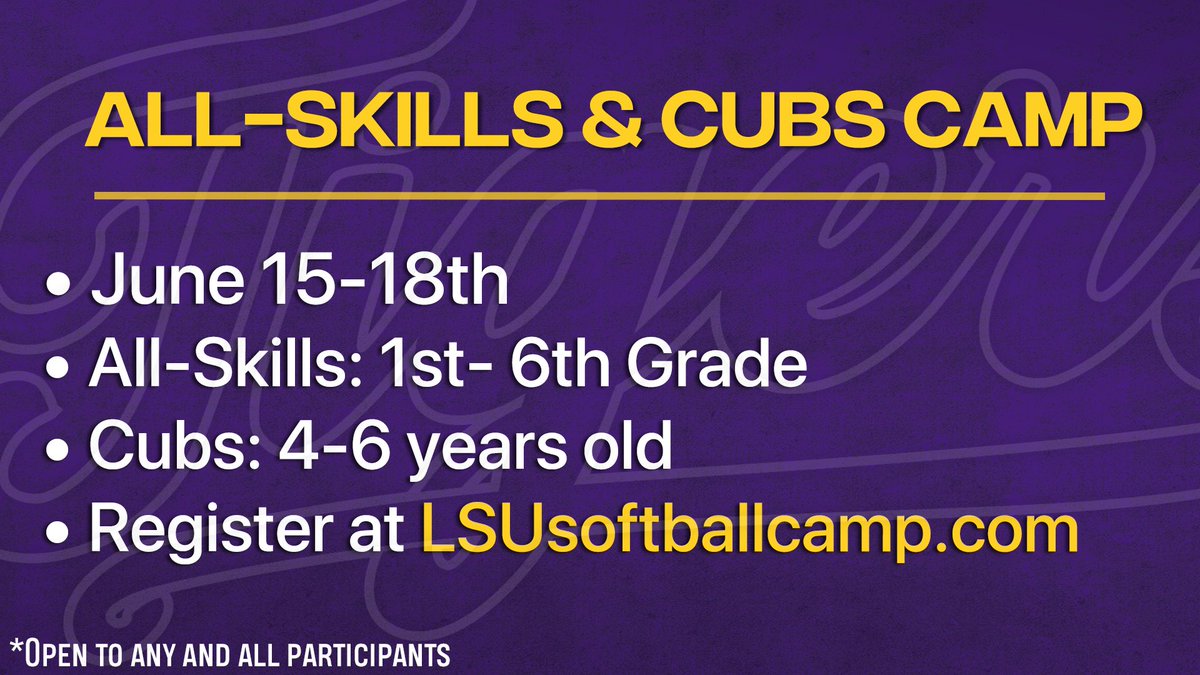 ALL-SKILLS & CUBS CAMP

• June 15-18th
• All-Skills: 1st- 6th Grade
• Cubs: 4-6 years old
• Register at LSUsoftballcamp.com

*Open to any and all participants